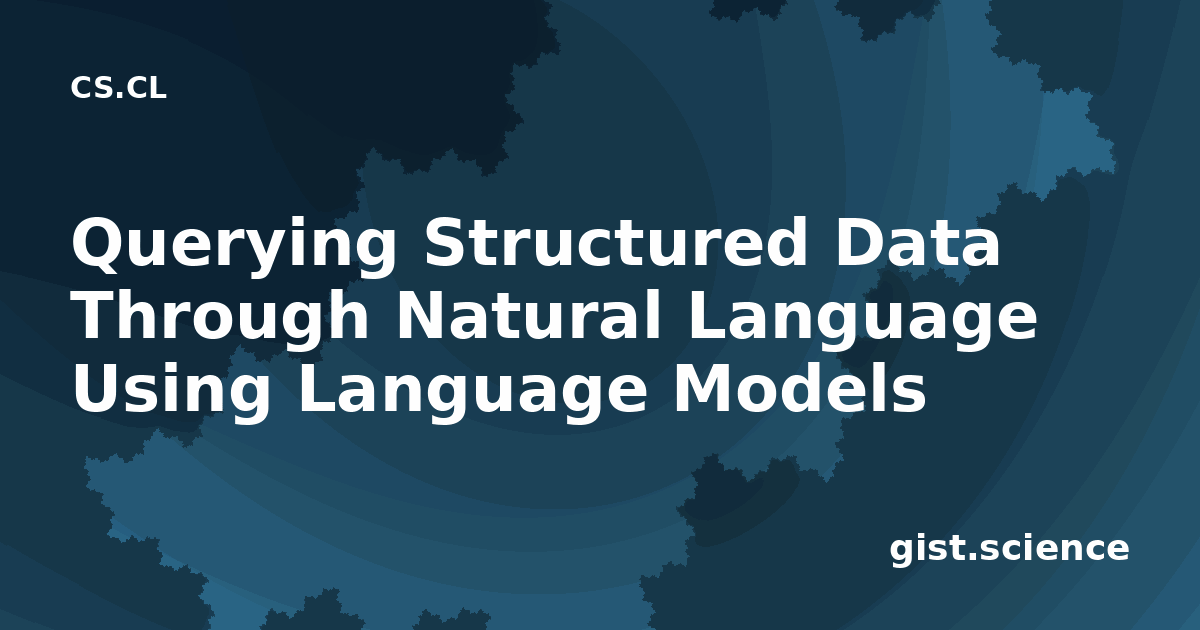 CS.CL

Querying Structured Data Through Natural Language Using Language Models

gist.science